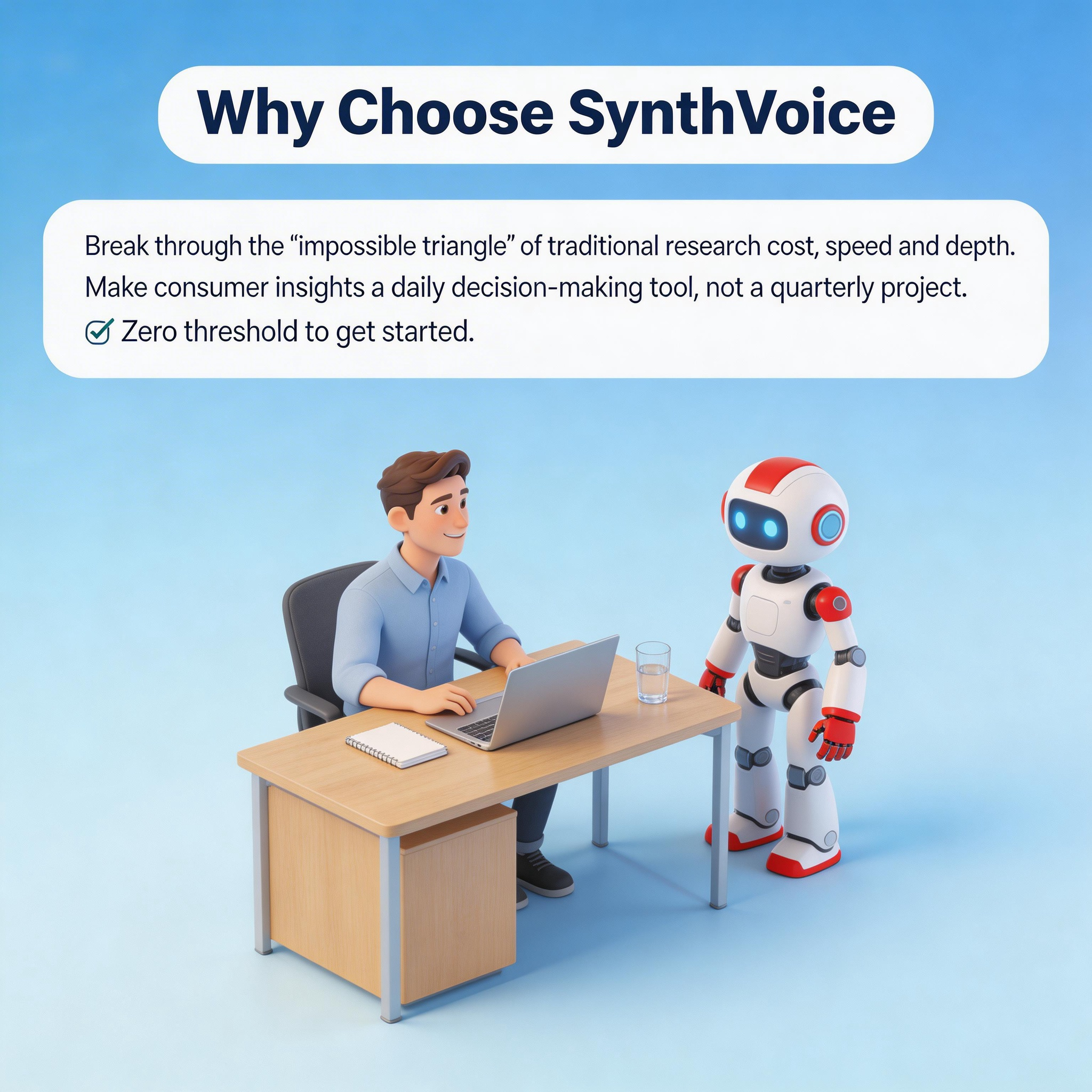 Why Choose SynthVoice

Break through the “impossible triangle” of traditional research cost, speed and depth.
Make consumer insights a daily decision-making tool, not a quarterly project.
Zero threshold to get started.